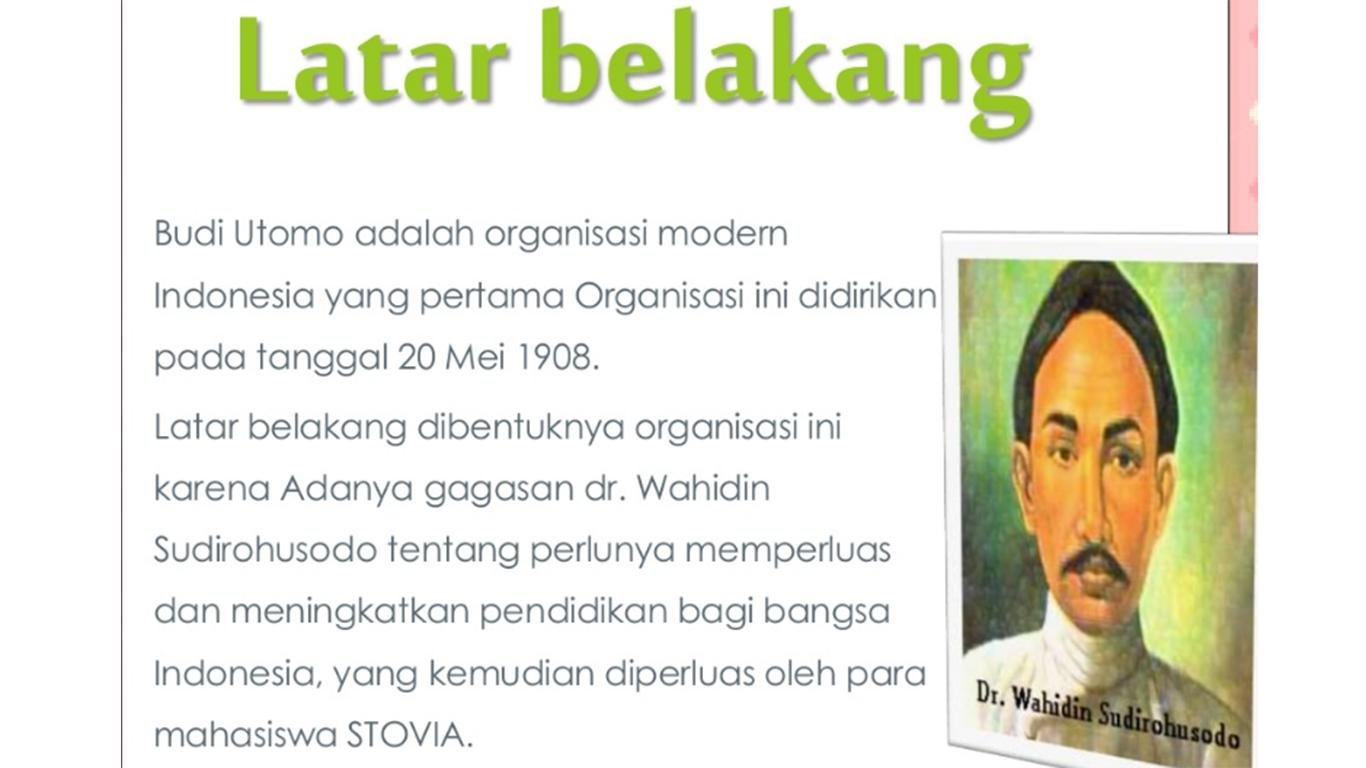 Latar belakang

Budi Utomo adalah organisasi modern Indonesia yang pertama Organisasi ini didirikan pada tanggal 20 Mei 1908.

Latar belakang dibentuknya organisasi ini karena Adanya gagasan dr. Wahidin Sudirohusodo tentang perlunya memperluas dan meningkatkan pendidikan bagi bangsa Indonesia, yang kemudian diperluas oleh para mahasiswa STOVIA.

Dr. Wahidin Sudirohusodo